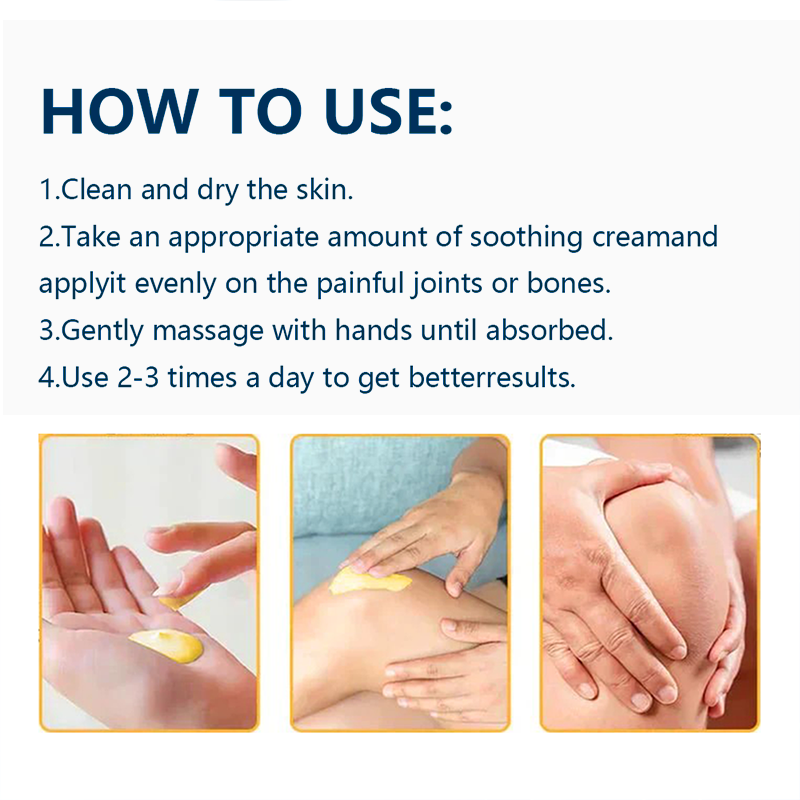 HOW TO USE:

1.Clean and dry the skin.
2.Take an appropriate amount of soothing creamand applyit evenly on the painful joints or bones.
3.Gently massage with hands until absorbed.
4.Use 2-3 times a day to get betterresults.